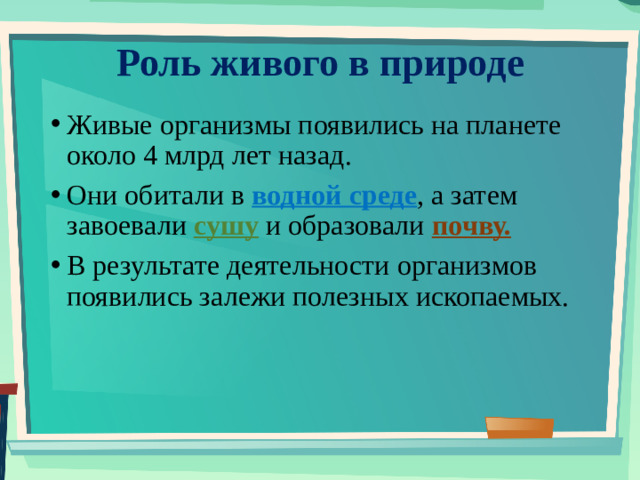 Роль живого в природе

• Живые организмы появились на планете около 4 млрд лет назад.

• Они обитали в водной среде, а затем завоевали сушу и образовали почву.

• В результате деятельности организмов появились залежи полезных ископаемых.